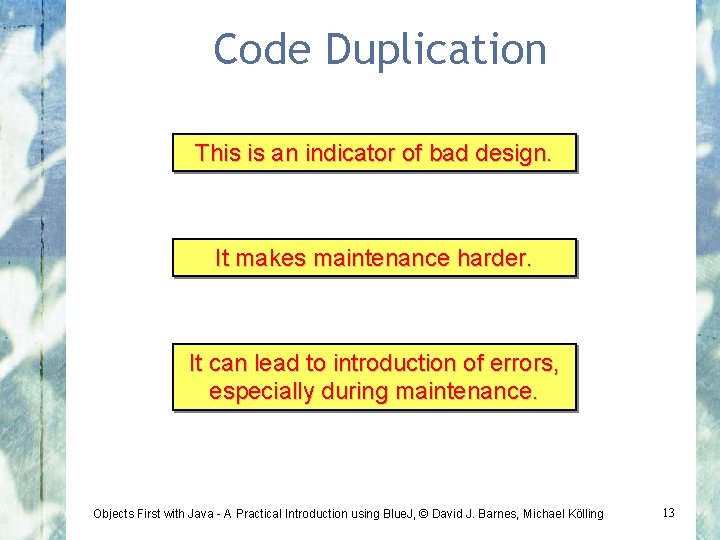 Code Duplication

This is an indicator of bad design.

It makes maintenance harder.

It can lead to introduction of errors, especially during maintenance.

Objects First with Java - A Practical Introduction using BlueJ, © David J. Barnes, Michael Kölling

13